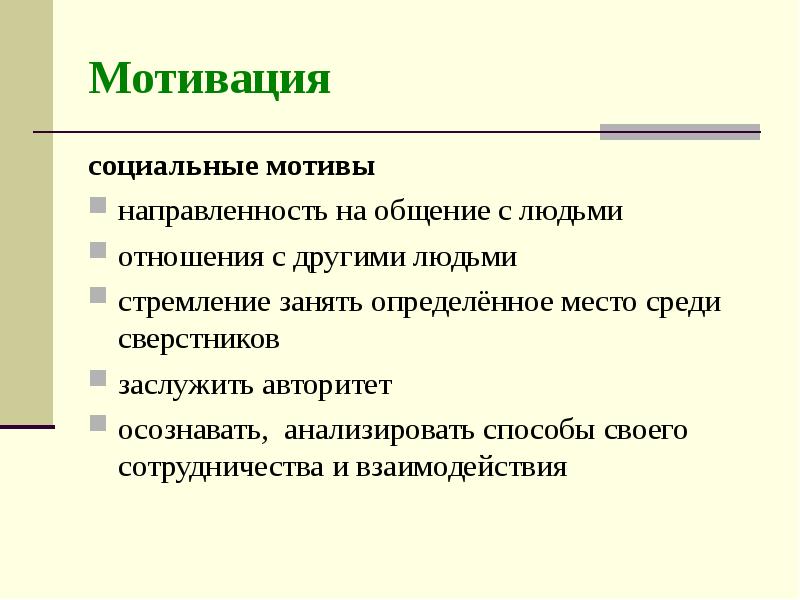 Мотивация

социальные мотивы

- направленность на общение с людьми
- отношения с другими людьми
- стремление занять определённое место среди сверстников
- заслужить авторитет
- осознавать,  анализировать способы своего сотрудничества и взаимодействия